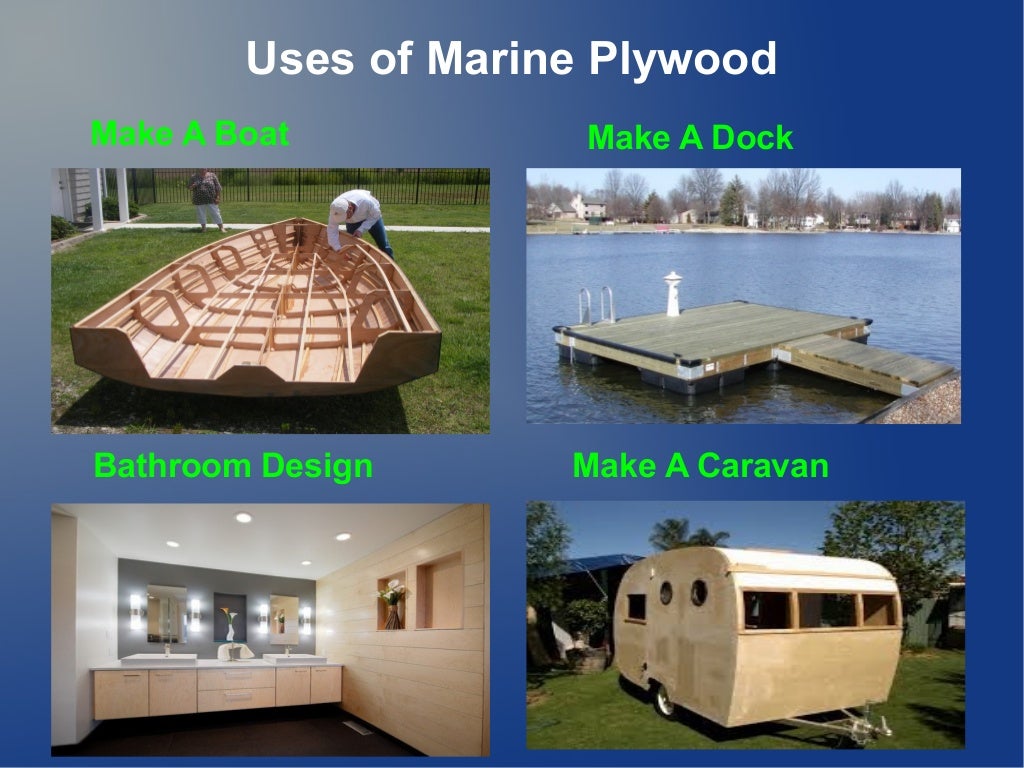 Uses of Marine Plywood

Make A Boat

Make A Dock

Bathroom Design

Make A Caravan